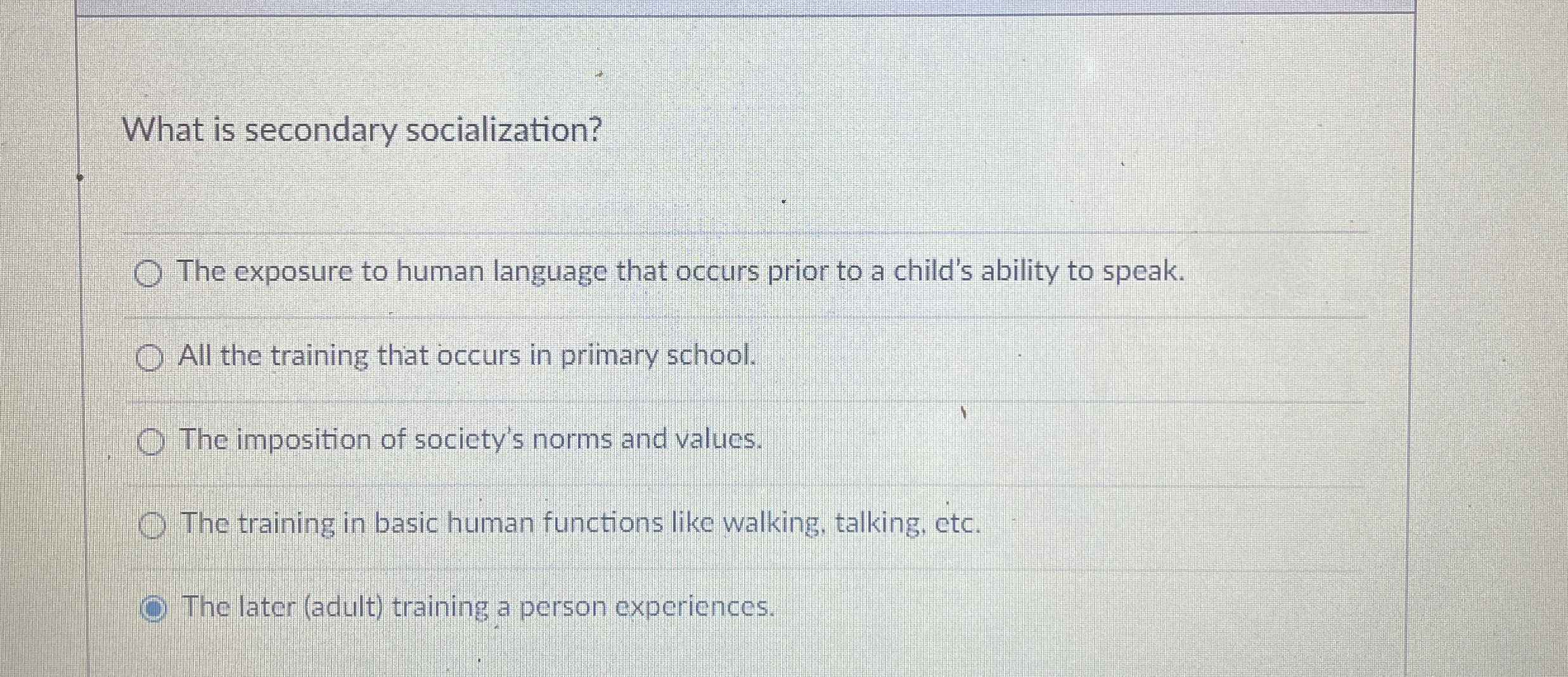 What is secondary socialization?

The exposure to human language that occurs prior to a child's ability to speak.

All the training that occurs in primary school.

The imposition of society's norms and values.

The training in basic human functions like walking, talking, etc.

The later (adult) training a person experiences.